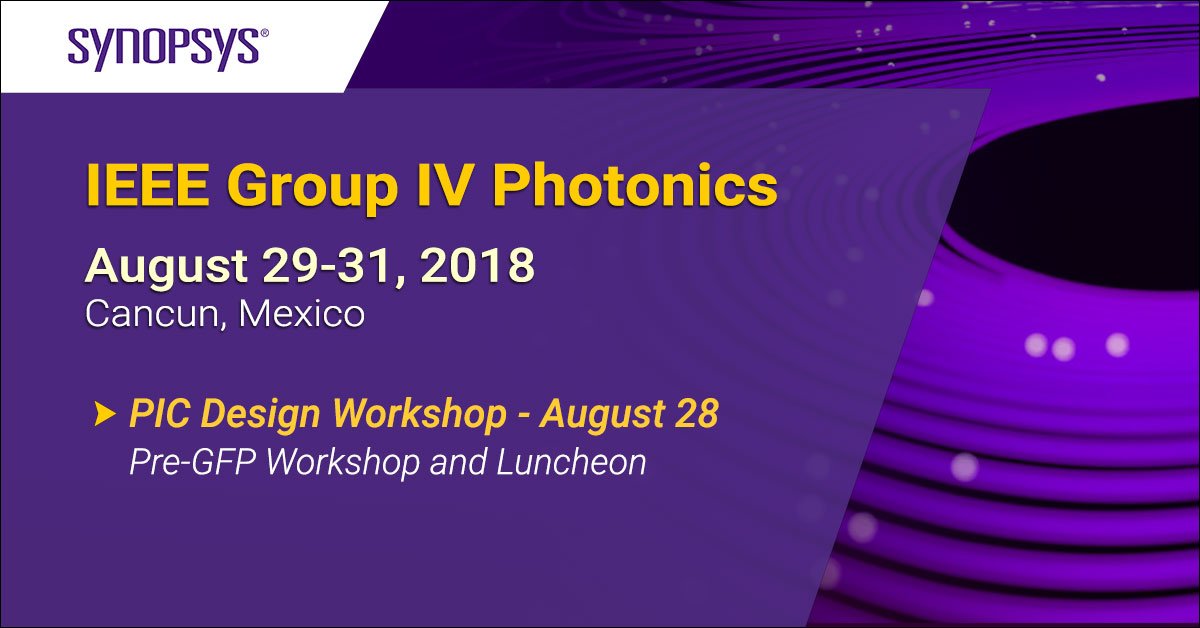 SYNOPSYS®

IEEE Group IV Photonics

August 29-31, 2018
Cancun, Mexico

PIC Design Workshop - August 28
Pre-GFP Workshop and Luncheon